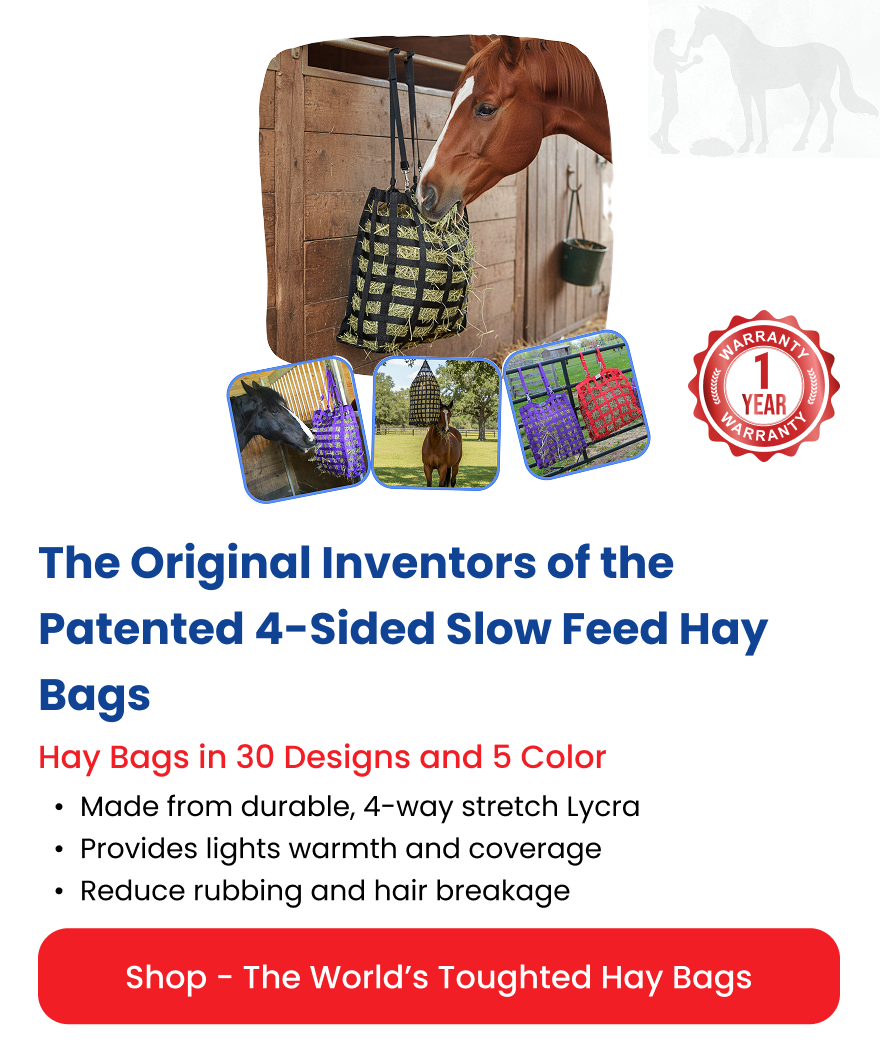 WARRANTY
1
YEAR
WARRANTY

The Original Inventors of the Patented 4-Sided Slow Feed Hay Bags

Hay Bags in 30 Designs and 5 Color

• Made from durable, 4-way stretch Lycra
• Provides lights warmth and coverage
• Reduce rubbing and hair breakage

Shop - The World's Toughted Hay Bags